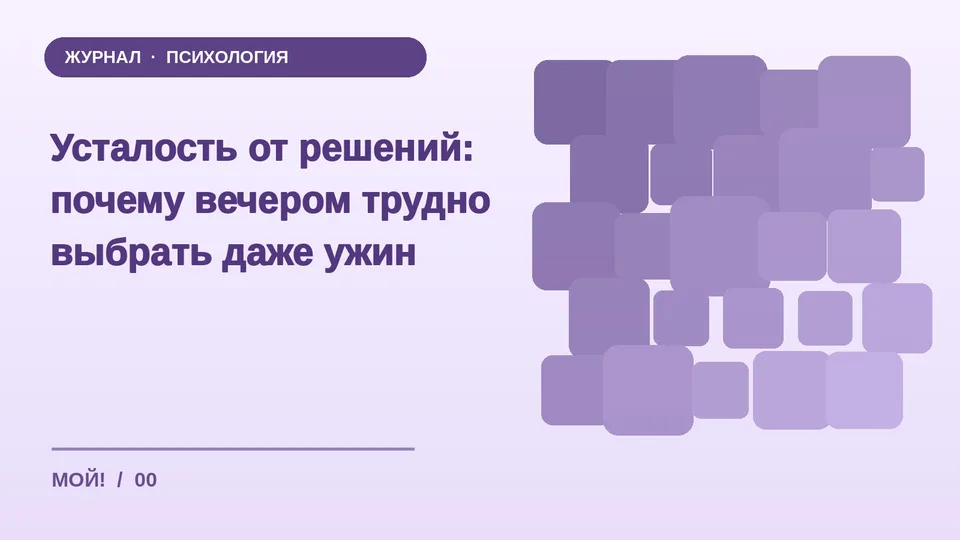 ЖУРНАЛ · ПСИХОЛОГИЯ

Усталость от решений: почему вечером трудно выбрать даже ужин

МОЙ! / 00